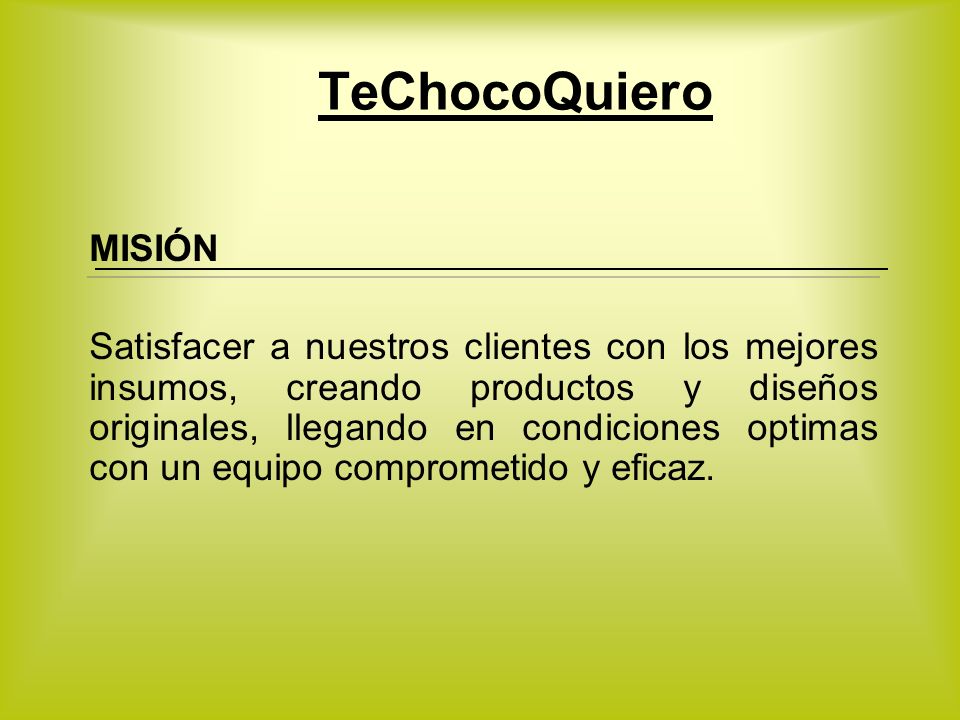 TeChocoQuiero

MISIÓN

Satisfacer a nuestros clientes con los mejores insumos, creando productos y diseños originales, llegando en condiciones optimas con un equipo comprometido y eficaz.